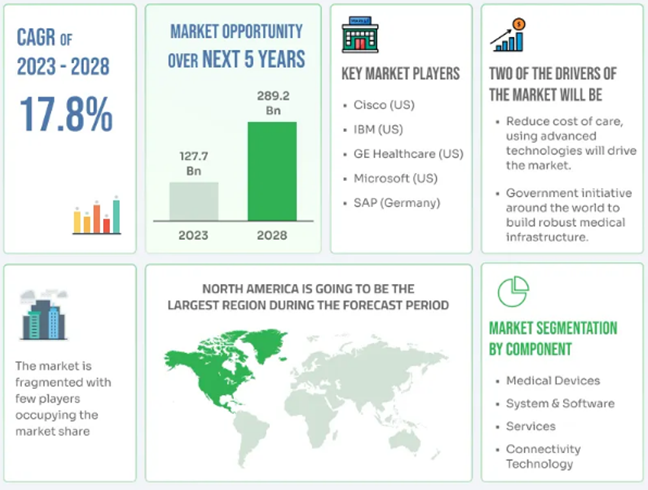 CAGR OF 2023 - 2028

17.8%

MARKET OPPORTUNITY OVER NEXT 5 YEARS

127.7 Bn

289.2 Bn

2023

2028

KEY MARKET PLAYERS

• Cisco (US)
• IBM (US)
• GE Healthcare (US)
• Microsoft (US)
• SAP (Germany)

TWO OF THE DRIVERS OF THE MARKET WILL BE

• Reduce cost of care, using advanced technologies will drive the market.
• Government initiative around the world to build robust medical infrastructure.

The market is fragmented with few players occupying the market share

NORTH AMERICA IS GOING TO BE THE LARGEST REGION DURING THE FORECAST PERIOD

MARKET SEGMENTATION BY COMPONENT

• Medical Devices
• System & Software
• Services
• Connectivity Technology